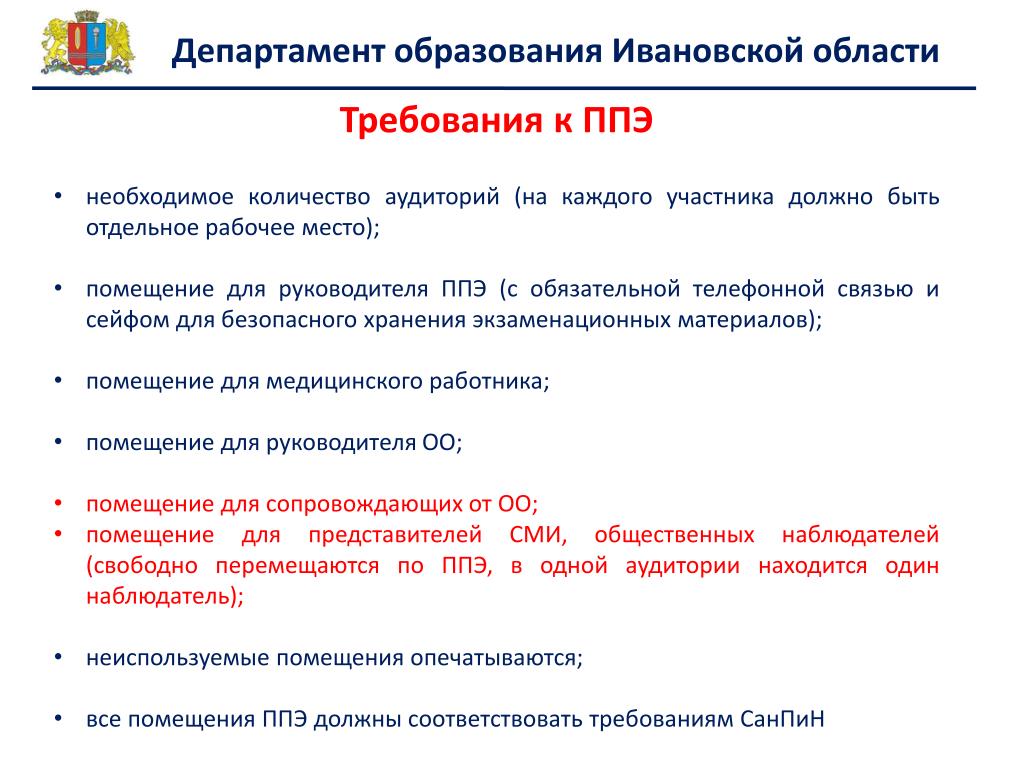 Департамент образования Ивановской области

Требования к ППЭ

• необходимое количество аудиторий (на каждого участника должно быть отдельное рабочее место);

• помещение для руководителя ППЭ (с обязательной телефонной связью и сейфом для безопасного хранения экзаменационных материалов);

• помещение для медицинского работника;

• помещение для руководителя ОО;

• помещение для сопровождающих от ОО;
• помещение для представителей СМИ, общественных наблюдателей (свободно перемещаются по ППЭ, в одной аудитории находится один наблюдатель);

• неиспользуемые помещения опечатываются;

• все помещения ППЭ должны соответствовать требованиям СанПиН